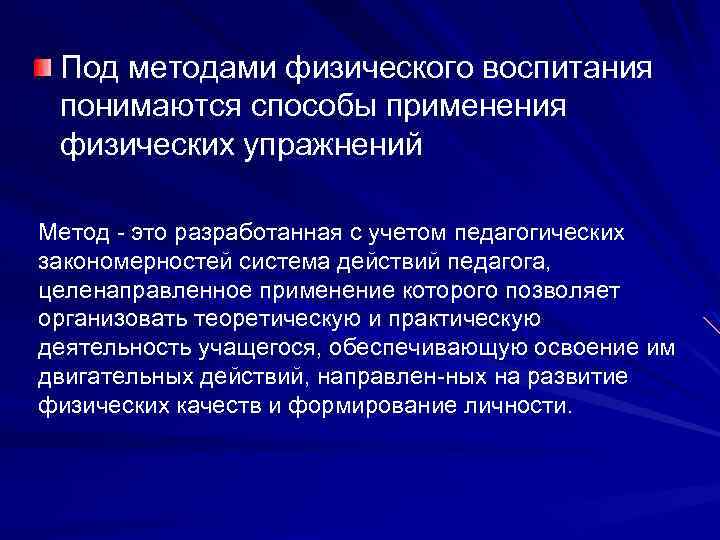 Под методами физического воспитания понимаются способы применения физических упражнений

Метод - это разработанная с учетом педагогических закономерностей система действий педагога, целенаправленное применение которого позволяет организовать теоретическую и практическую деятельность учащегося, обеспечивающую освоение им двигательных действий, направлен-ных на развитие физических качеств и формирование личности.